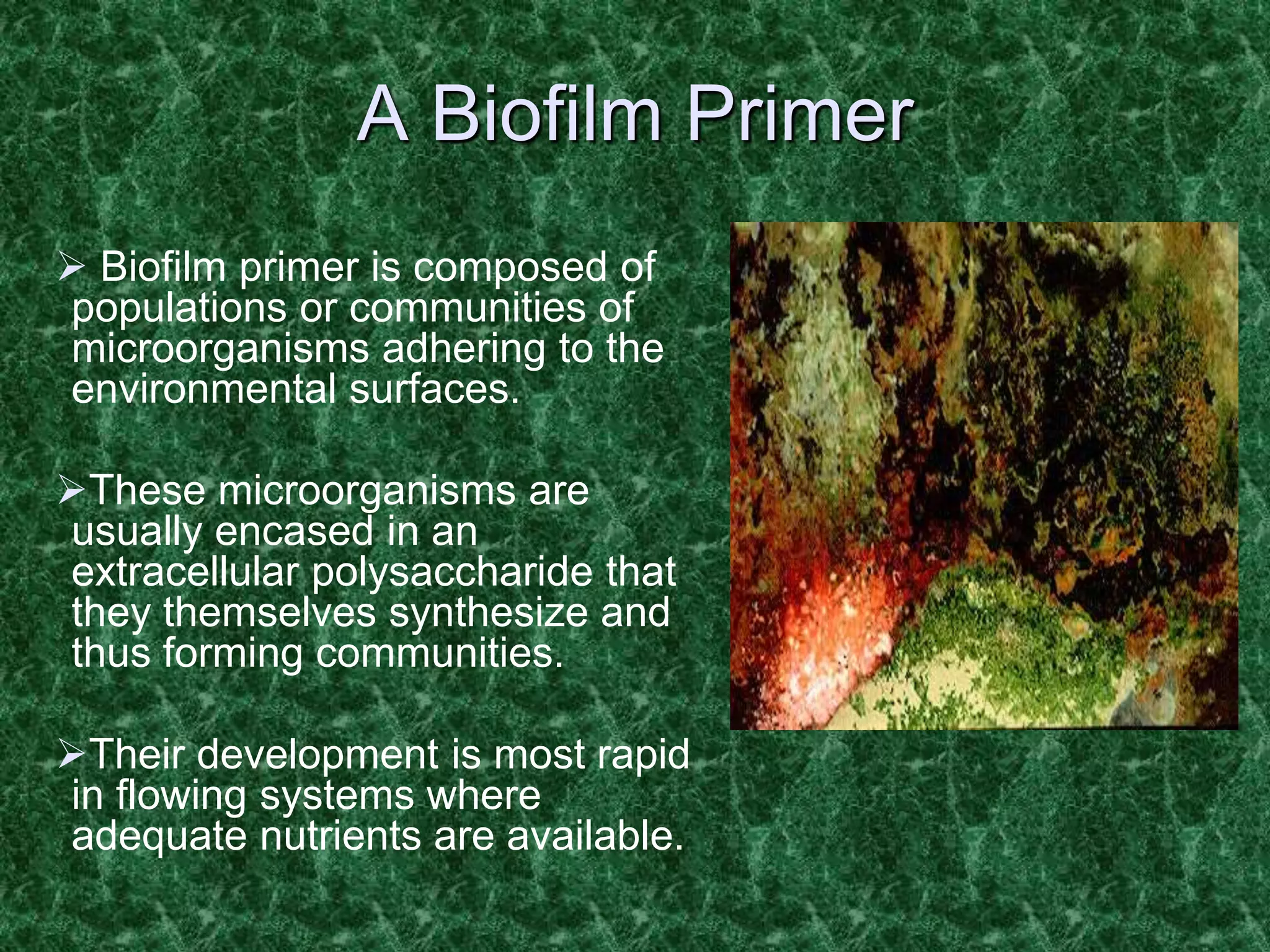 A Biofilm Primer

➢ Biofilm primer is composed of populations or communities of microorganisms adhering to the environmental surfaces.

➢These microorganisms are usually encased in an extracellular polysaccharide that they themselves synthesize and thus forming communities.

➢Their development is most rapid in flowing systems where adequate nutrients are available.